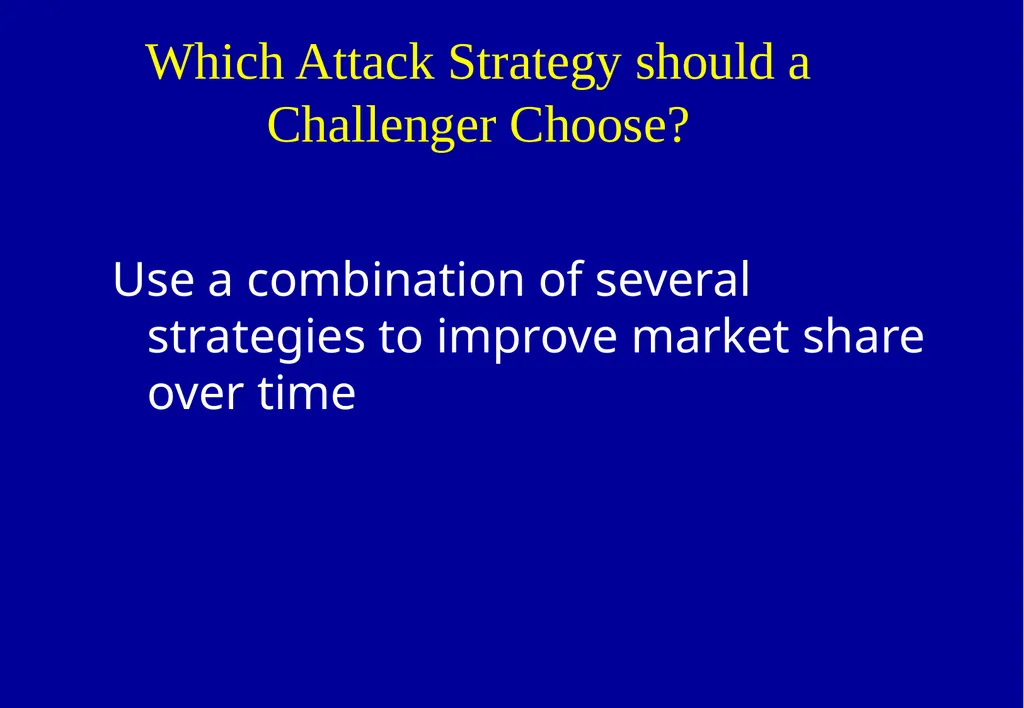 Which Attack Strategy should a Challenger Choose?

Use a combination of several strategies to improve market share over time